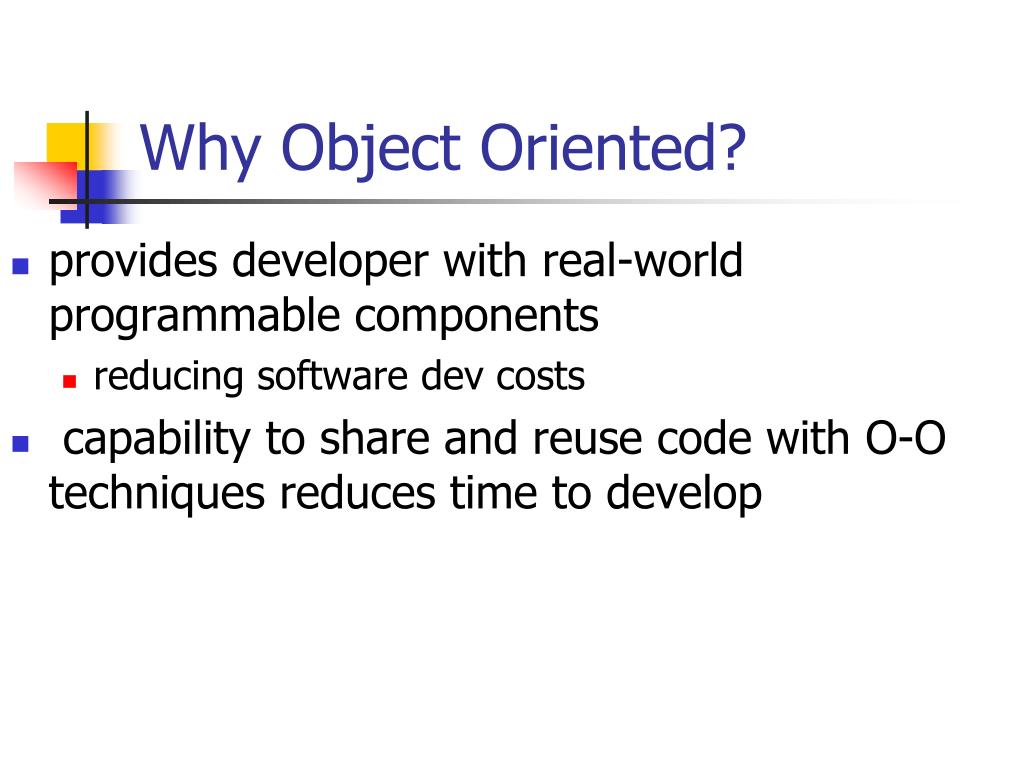 Why Object Oriented?

- provides developer with real-world programmable components
  - reducing software dev costs
- capability to share and reuse code with O-O techniques reduces time to develop